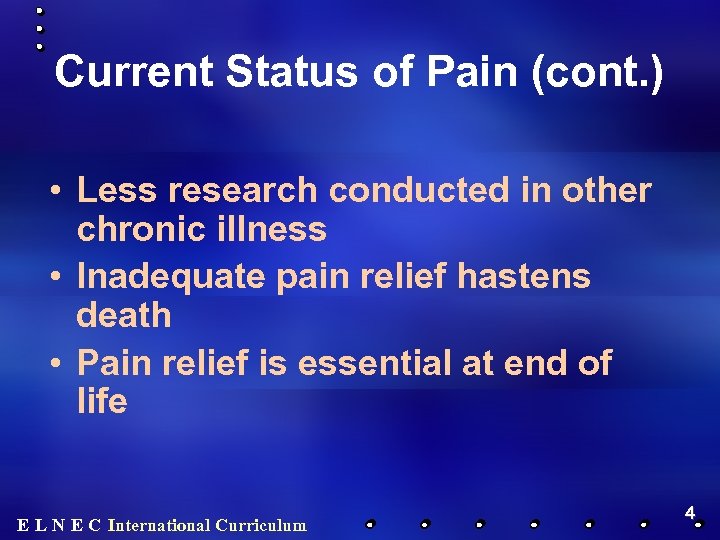 Current Status of Pain (cont.)

• Less research conducted in other chronic illness
• Inadequate pain relief hastens death
• Pain relief is essential at end of life

E L N E C International Curriculum

4